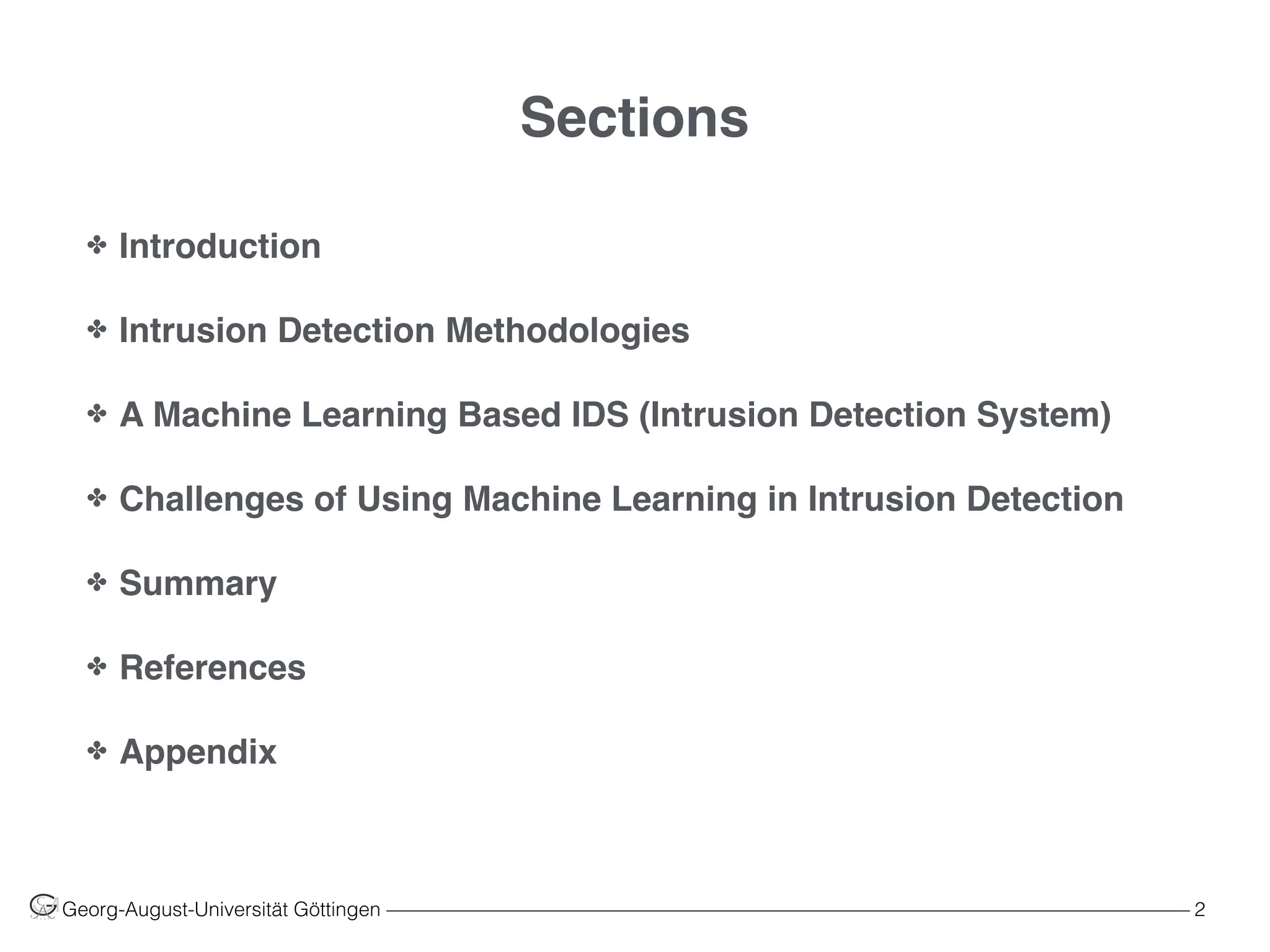 Sections

✤ Introduction

✤ Intrusion Detection Methodologies

✤ A Machine Learning Based IDS (Intrusion Detection System)

✤ Challenges of Using Machine Learning in Intrusion Detection

✤ Summary

✤ References

✤ Appendix

Georg-August-Universität Göttingen 2